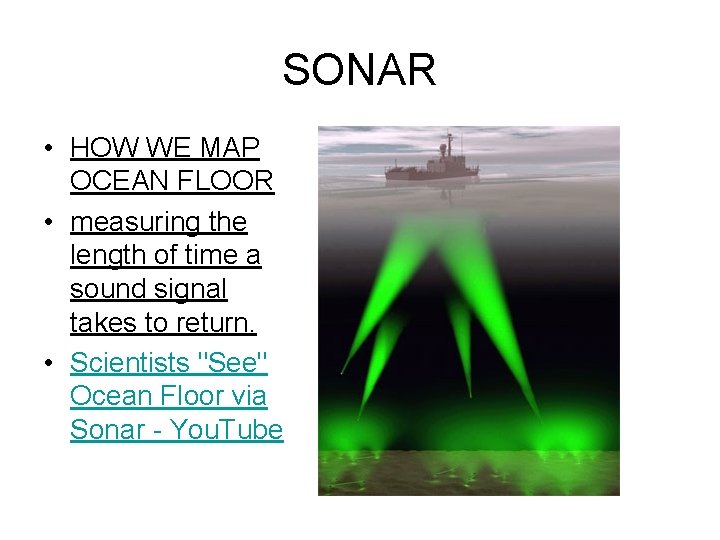 SONAR

• HOW WE MAP OCEAN FLOOR
• measuring the length of time a sound signal takes to return.
• Scientists "See" Ocean Floor via Sonar - YouTube